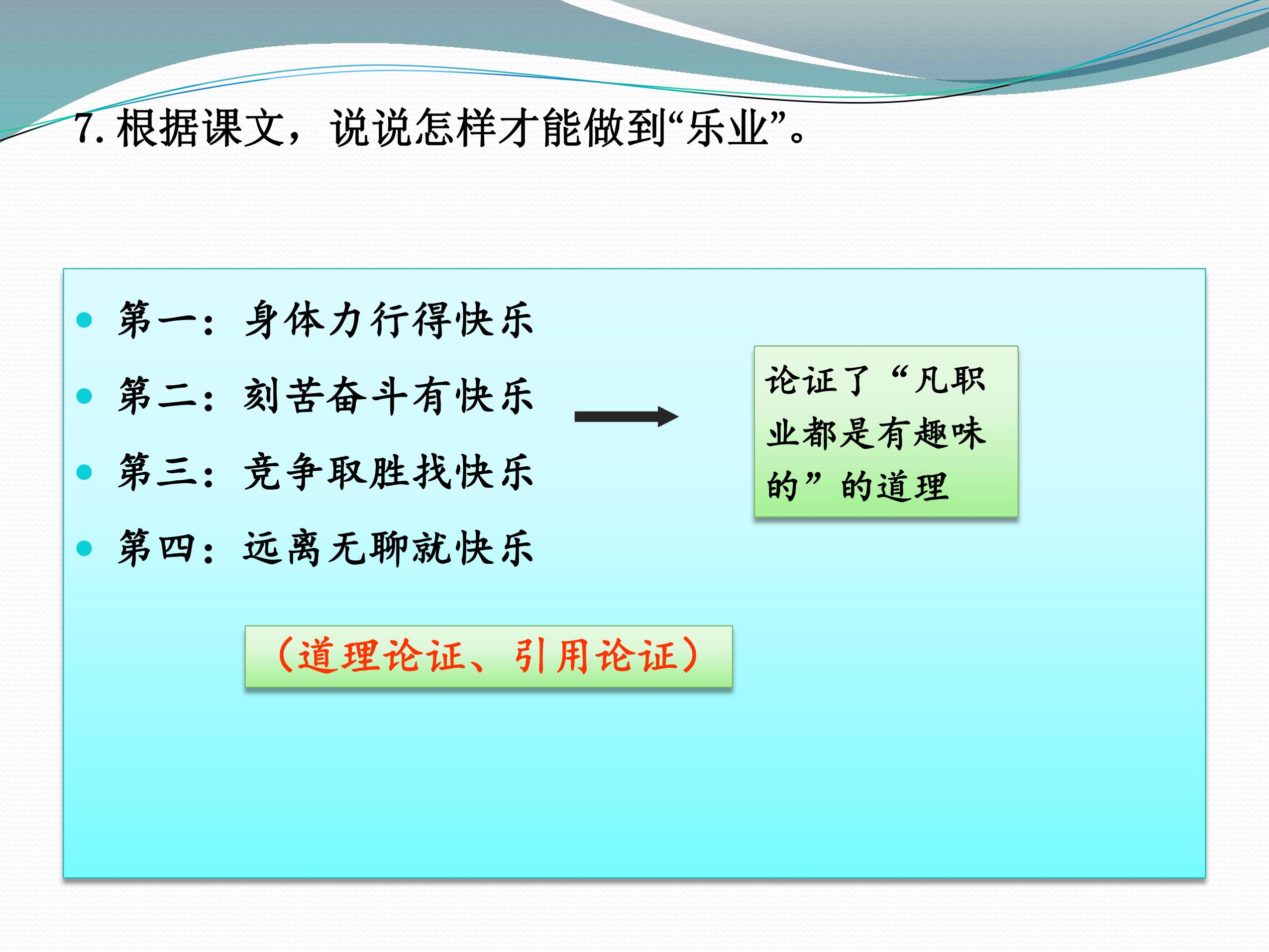 7.根据课文，说说怎样才能做到“乐业”。

• 第一：身体力行得快乐
• 第二：刻苦奋斗有快乐
• 第三：竞争取胜找快乐
• 第四：远离无聊就快乐

论证了“凡职业都是有趣味的”的道理

（道理论证、引用论证）